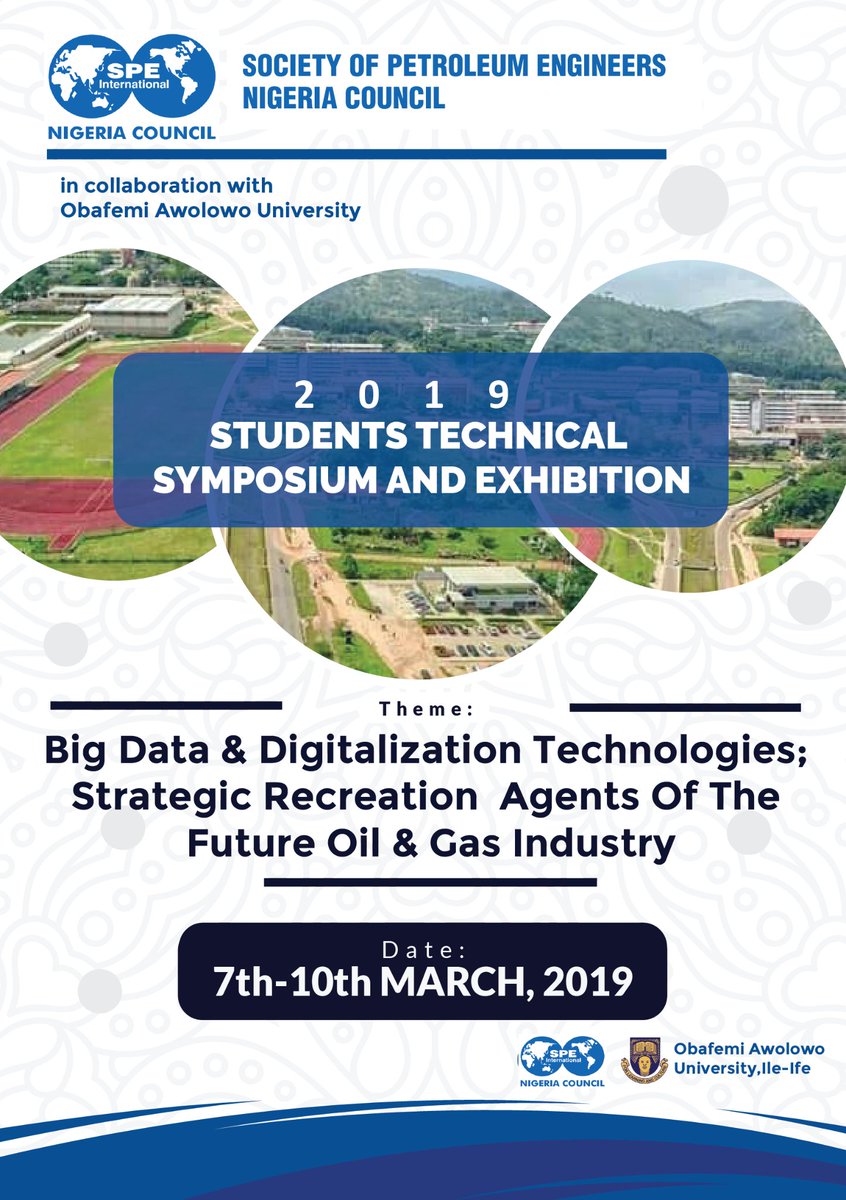 SPE International
NIGERIA COUNCIL

SOCIETY OF PETROLEUM ENGINEERS
NIGERIA COUNCIL

in collaboration with
Obafemi Awolowo University

2 0 1 9
STUDENTS TECHNICAL
SYMPOSIUM AND EXHIBITION

Theme:
Big Data & Digitalization Technologies; Strategic Recreation Agents Of The Future Oil & Gas Industry

Date:
7th-10th MARCH, 2019

SPE International
NIGERIA COUNCIL

Obafemi Awolowo University,Ile-Ife